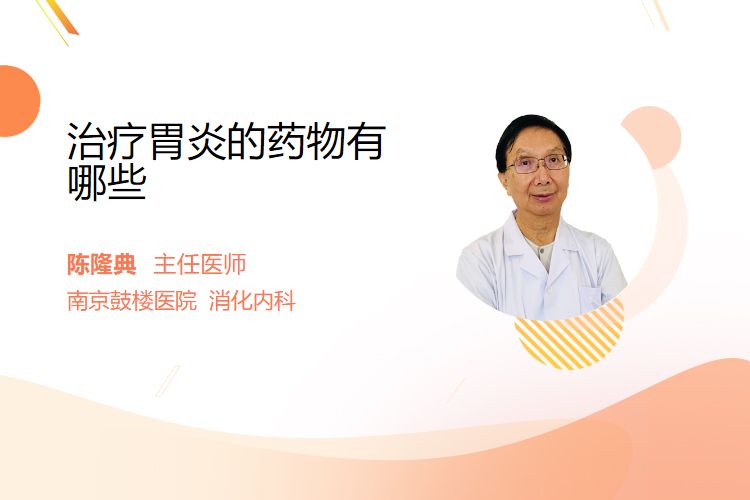 治疗胃炎的药物有哪些

陈隆典　主任医师
南京鼓楼医院　消化内科